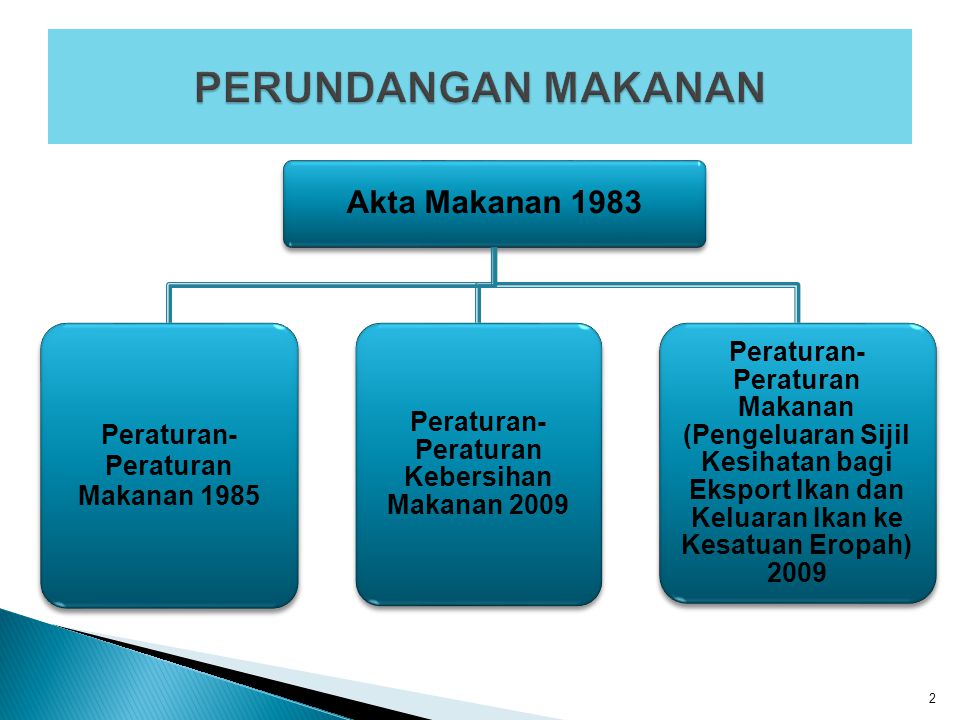 PERUNDANGAN MAKANAN

Akta Makanan 1983

Peraturan-Peraturan Makanan 1985

Peraturan-Peraturan Kebersihan Makanan 2009

Peraturan-Peraturan Makanan (Pengeluaran Sijil Kesihatan bagi Eksport Ikan dan Keluaran Ikan ke Kesatuan Eropah) 2009

2